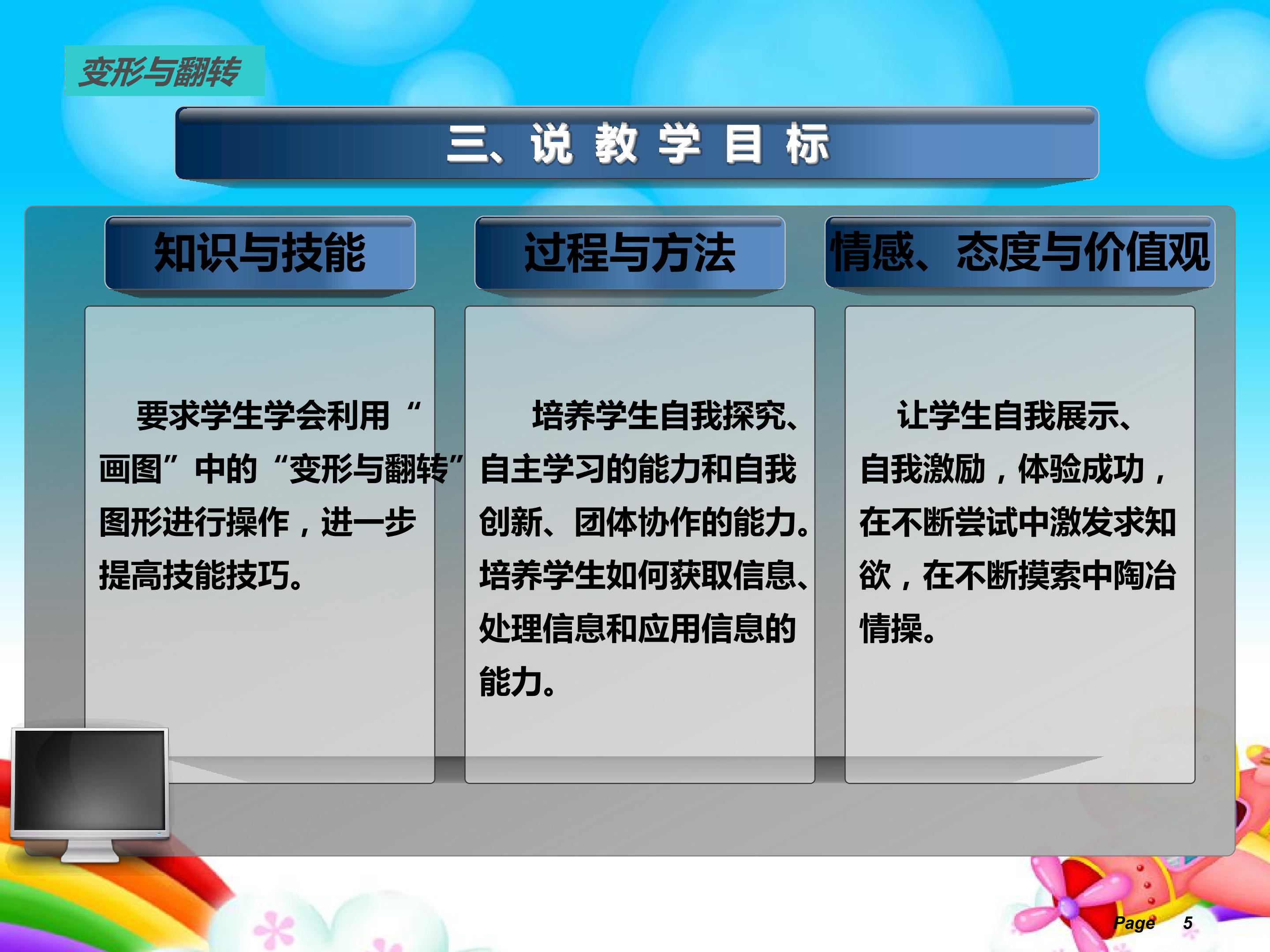 变形与翻转

三、说 教 学 目 标

知识与技能

要求学生学会利用“画图”中的“变形与翻转”图形进行操作，进一步提高技能技巧。

过程与方法

培养学生自我探究、自主学习的能力和自我创新、团体协作的能力。培养学生如何获取信息、处理信息和应用信息的能力。

情感、态度与价值观

让学生自我展示、自我激励，体验成功，在不断尝试中激发求知欲，在不断摸索中陶冶情操。

Page 5